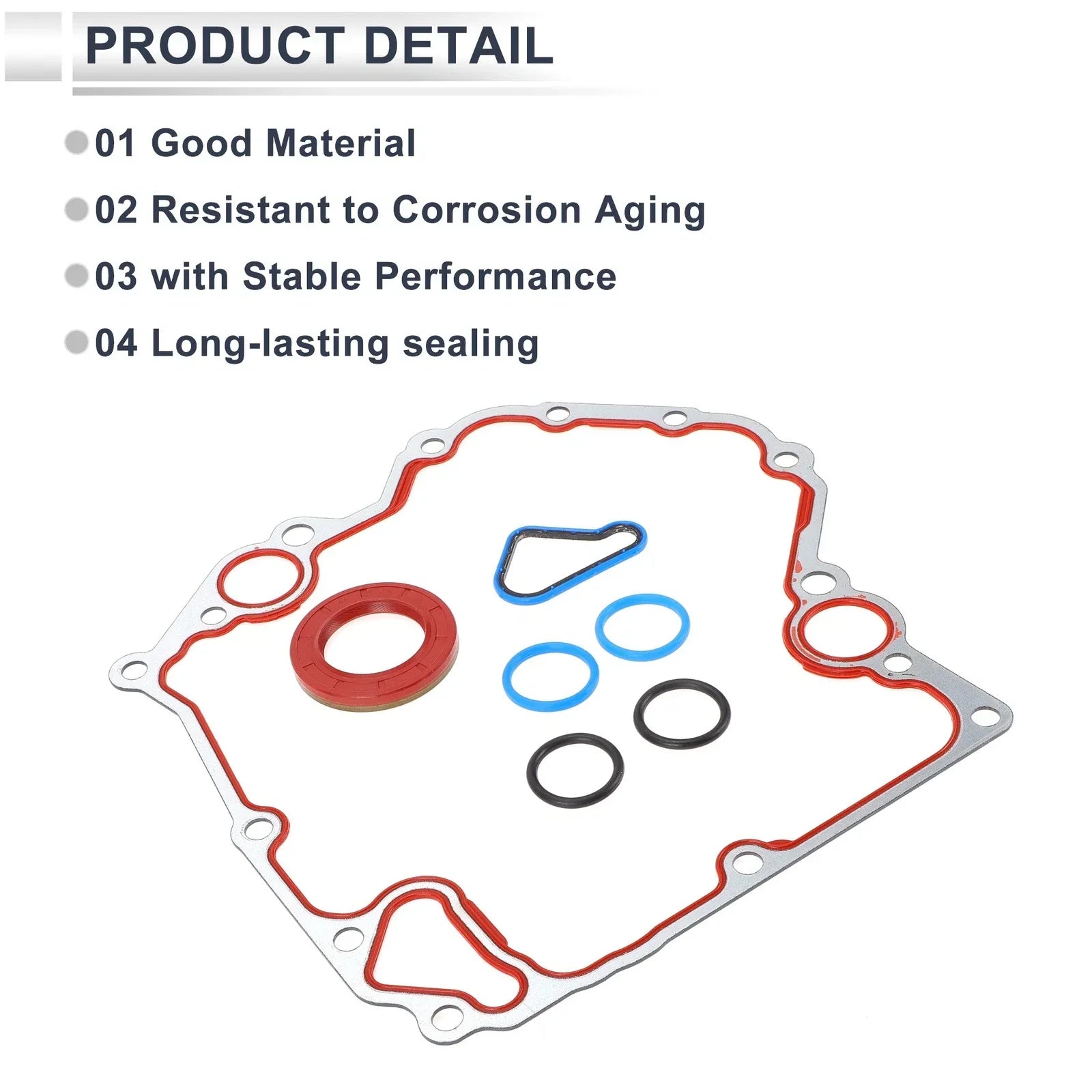 PRODUCT DETAIL

01 Good Material

02 Resistant to Corrosion Aging

03 with Stable Performance

04 Long-lasting sealing